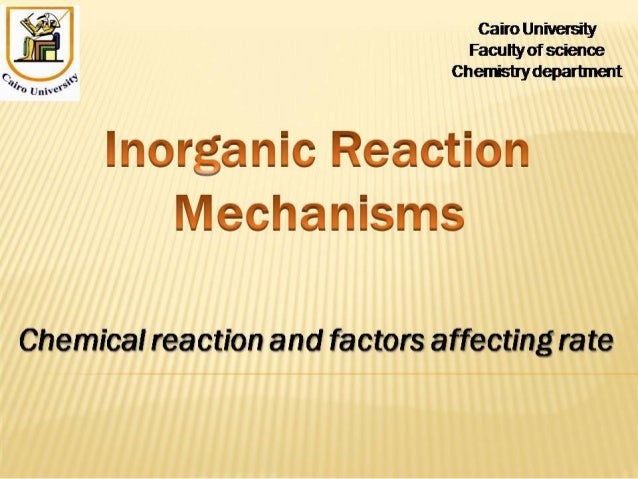 Cairo University

Cairo University
Faculty of science
Chemistry department

Inorganic Reaction Mechanisms

Chemical reaction and factors affecting rate